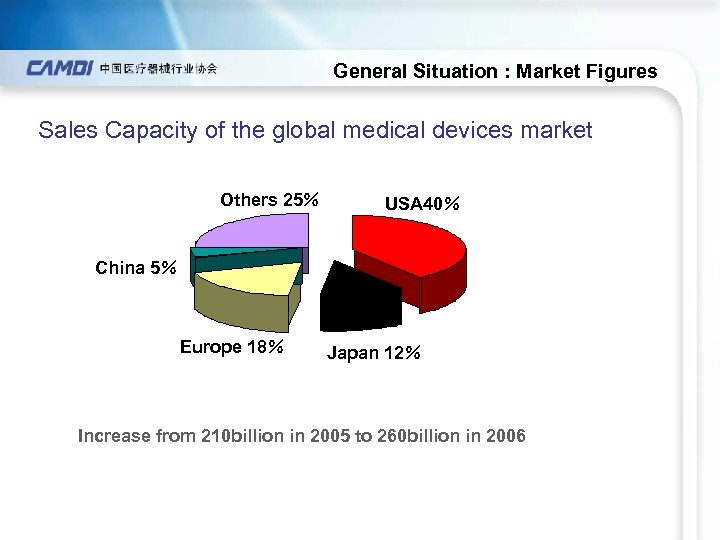 CAMDI 中国医疗器械行业协会

General Situation : Market Figures

Sales Capacity of the global medical devices market

Others 25%

USA40%

China 5%

Europe 18%

Japan 12%

Increase from 210billion in 2005 to 260billion in 2006